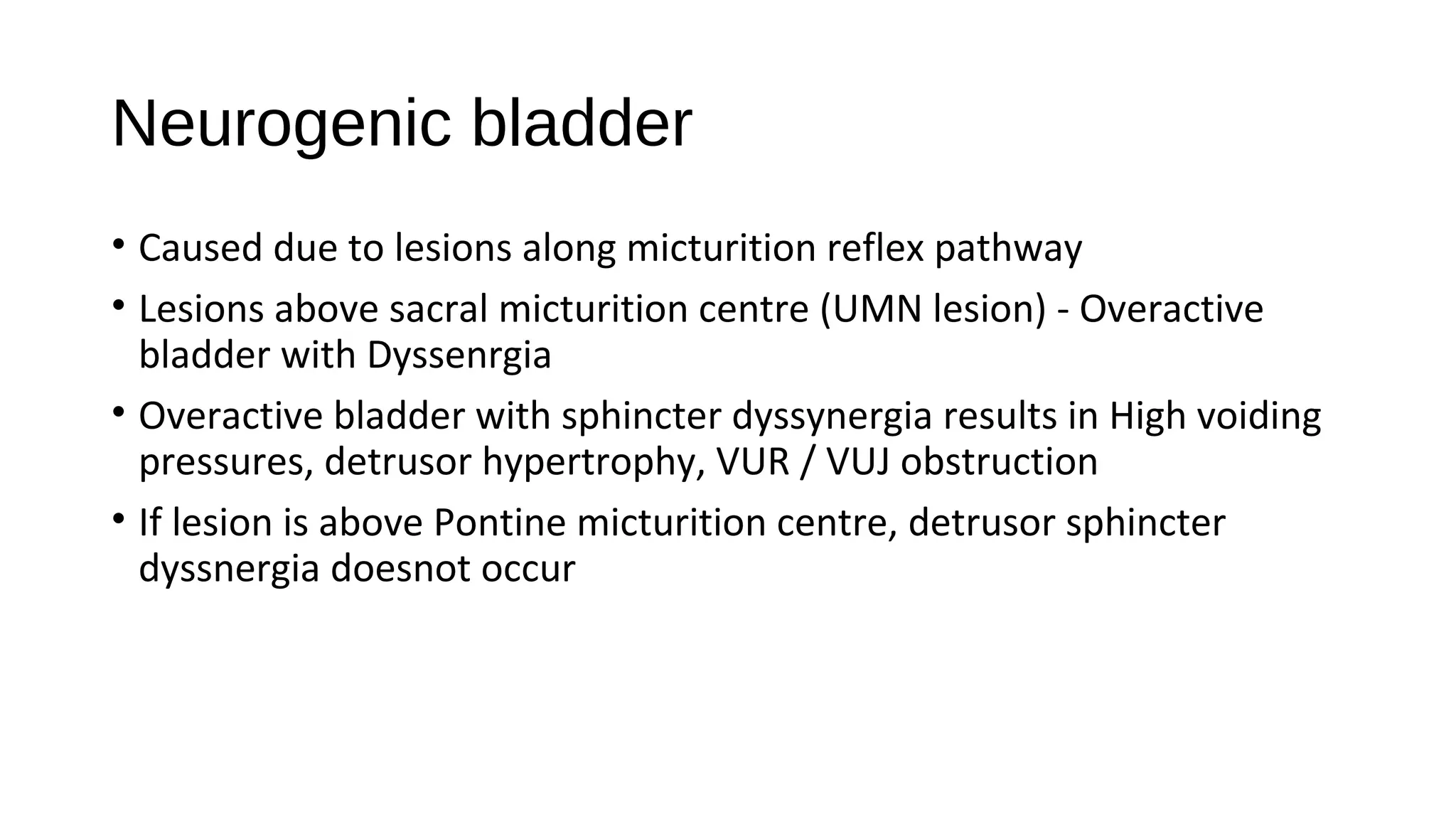 Neurogenic bladder

• Caused due to lesions along micturition reflex pathway

• Lesions above sacral micturition centre (UMN lesion) - Overactive bladder with Dyssenrgia

• Overactive bladder with sphincter dyssynergia results in High voiding pressures, detrusor hypertrophy, VUR / VUJ obstruction

• If lesion is above Pontine micturition centre, detrusor sphincter dyssnergia doesnot occur